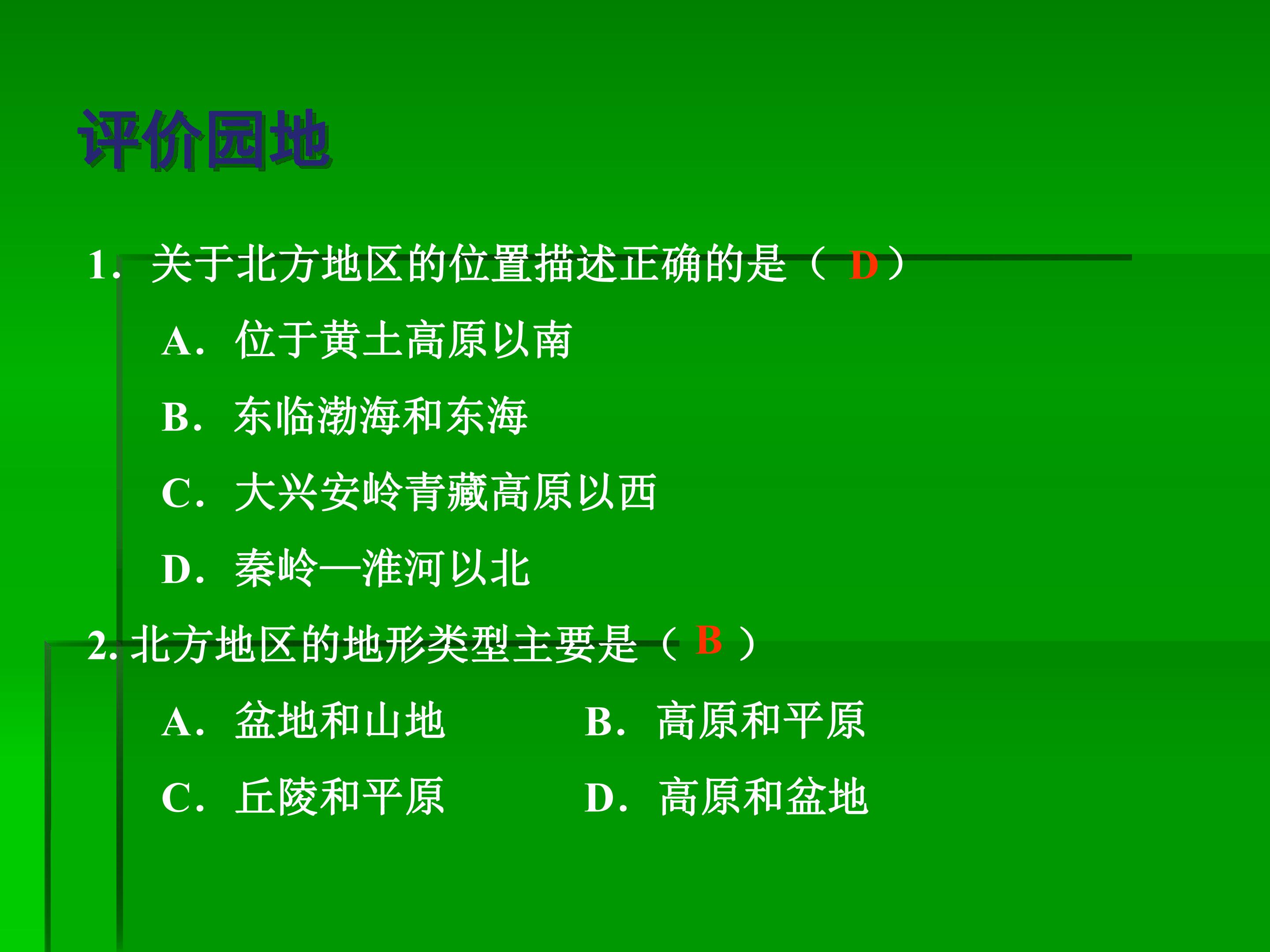 评价园地

1．关于北方地区的位置描述正确的是（D）

A．位于黄土高原以南

B．东临渤海和东海

C．大兴安岭青藏高原以西

D．秦岭—淮河以北

2.北方地区的地形类型主要是（B）

A．盆地和山地 B．高原和平原

C．丘陵和平原 D．高原和盆地